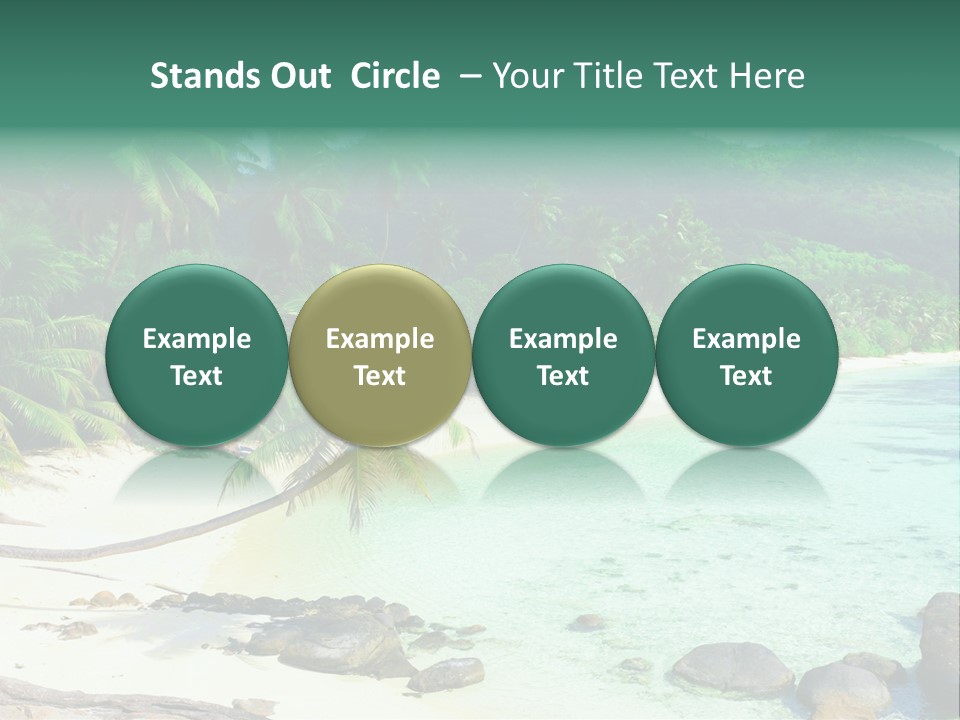 Stands Out Circle – Your Title Text Here

Example Text

Example Text

Example Text

Example Text